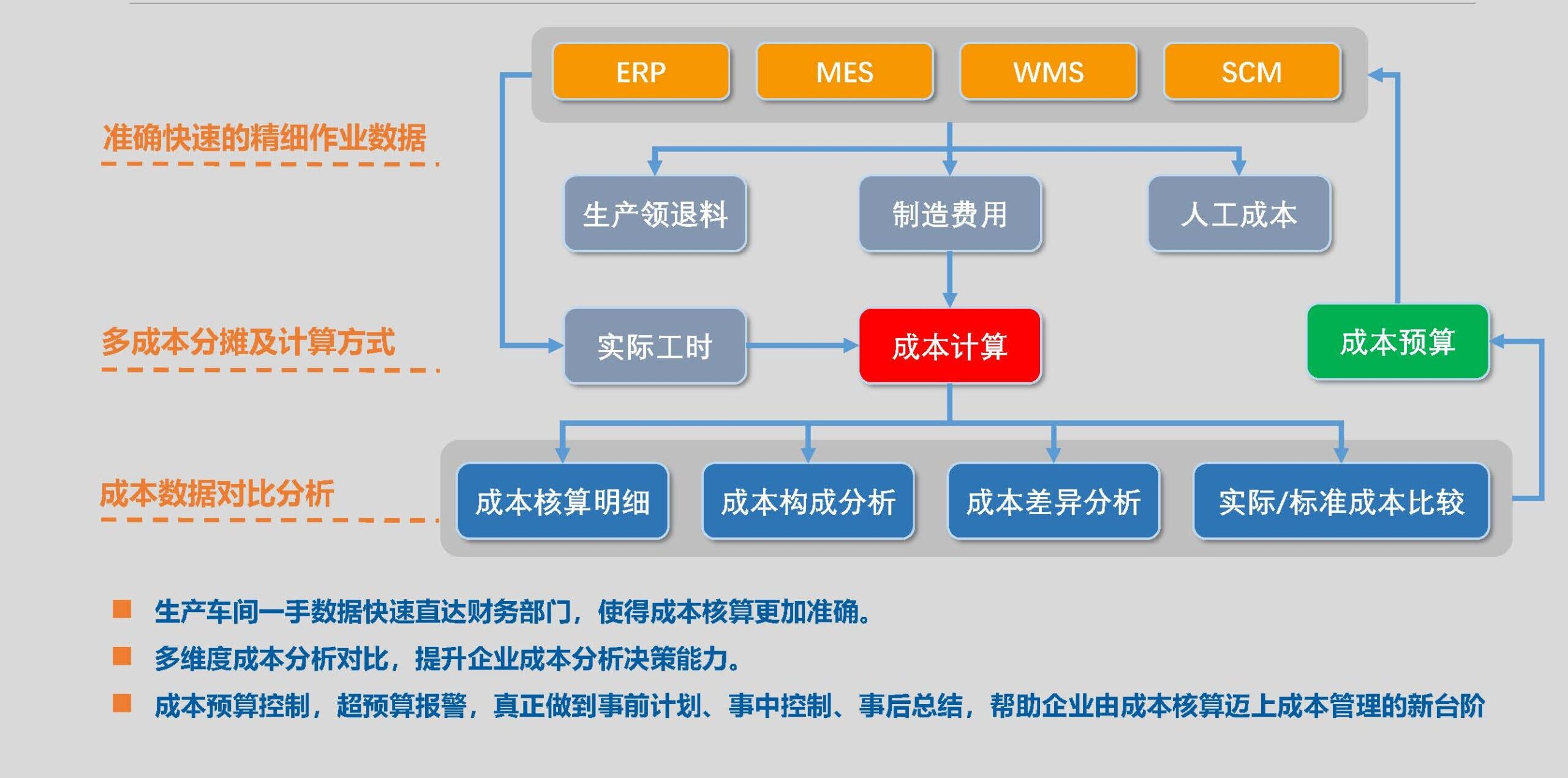 ERP
MES
WMS
SCM

准确快速的精细作业数据

生产领退料
制造费用
人工成本

多成本分摊及计算方式

实际工时
成本计算
成本预算

成本数据对比分析

成本核算明细
成本构成分析
成本差异分析
实际/标准成本比较

■ 生产车间一手数据快速直达财务部门，使得成本核算更加准确。
■ 多维度成本分析对比，提升企业成本分析决策能力。
■ 成本预算控制，超预算报警，真正做到事前计划、事中控制、事后总结，帮助企业由成本核算迈上成本管理的新台阶